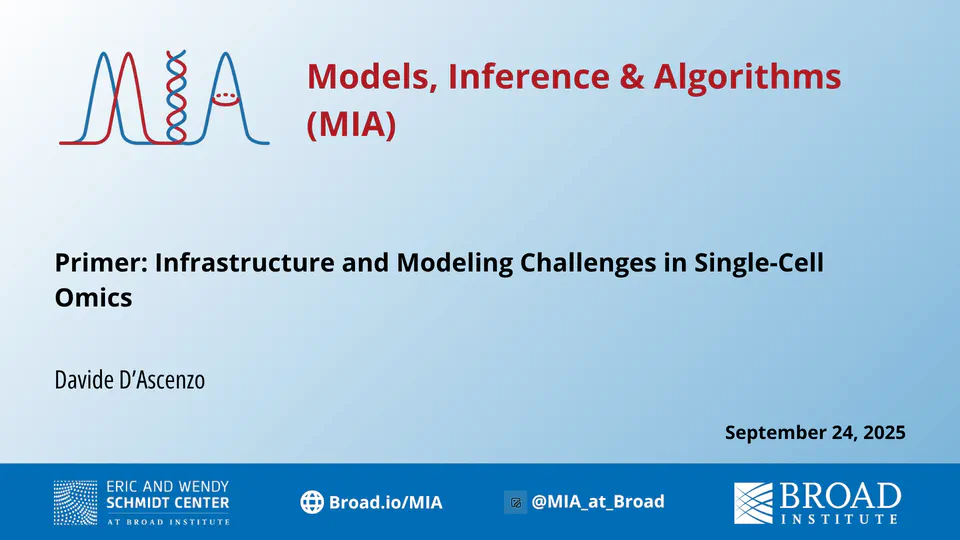 MIA

Models, Inference & Algorithms (MIA)

Primer: Infrastructure and Modeling Challenges in Single-Cell Omics

Davide D'Ascenzo

September 24, 2025

ERIC AND WENDY SCHMIDT CENTER AT BROAD INSTITUTE

Broad.io/MIA

@MIA_at_Broad

BROAD INSTITUTE